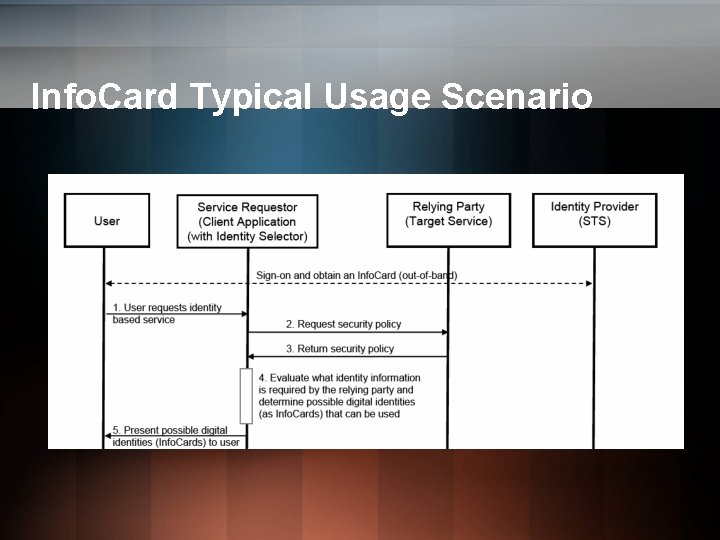 InfoCard Typical Usage Scenario

User

Service Requestor
(Client Application
(with Identity Selector)

Relying Party
(Target Service)

Identity Provider
(STS)

Sign-on and obtain an InfoCard (out-of-band)

1. User requests identity based service

2. Request security policy

3. Return security policy

4. Evaluate what identity information is required by the relying party and determine possible digital identities (as InfoCards) that can be used

5. Present possible digital identities (InfoCards) to user